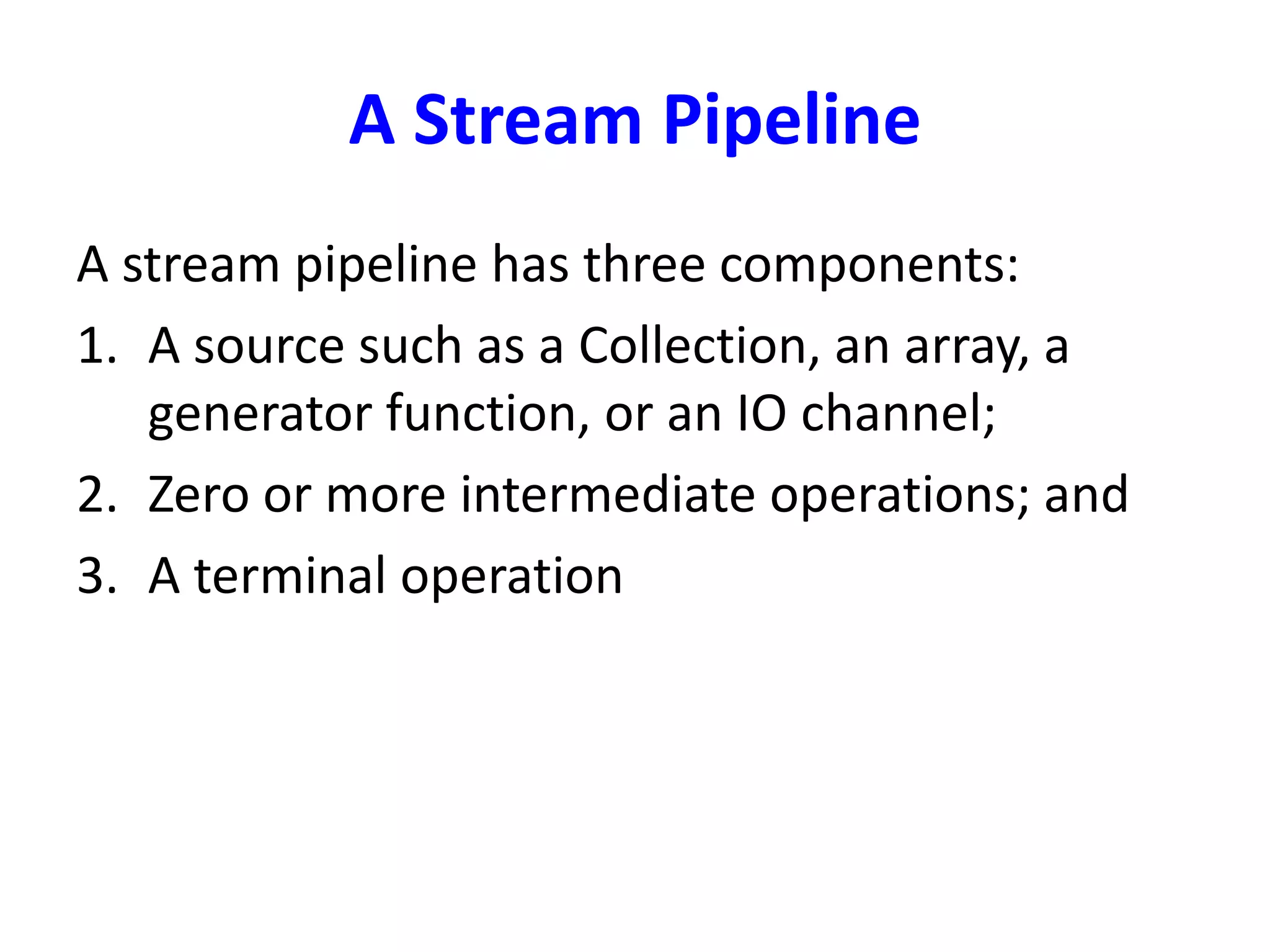 A Stream Pipeline

A stream pipeline has three components:

1. A source such as a Collection, an array, a generator function, or an IO channel;
2. Zero or more intermediate operations; and
3. A terminal operation